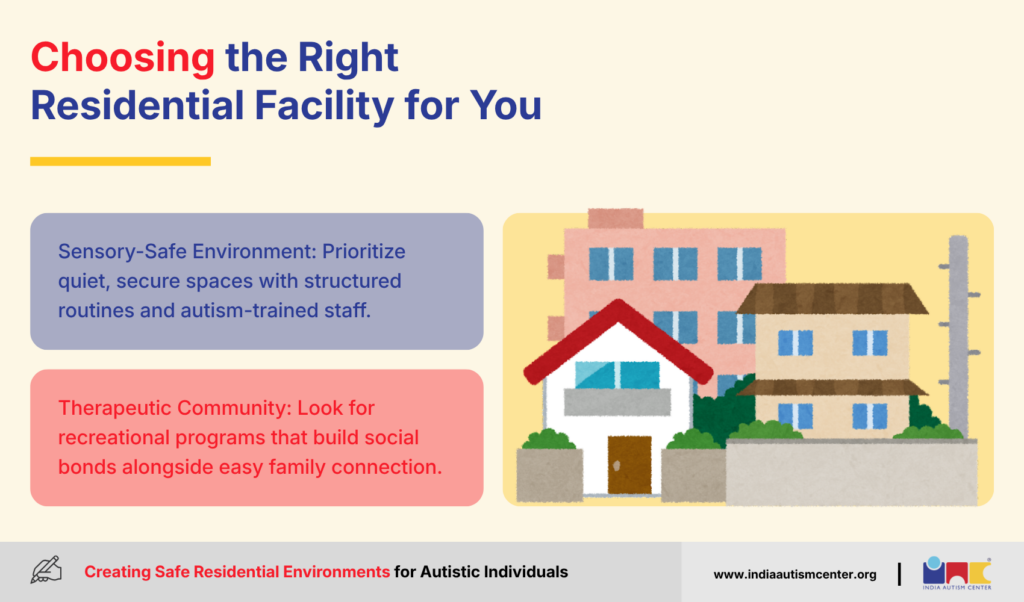 Choosing the Right Residential Facility for You

Sensory-Safe Environment: Prioritize quiet, secure spaces with structured routines and autism-trained staff.

Therapeutic Community: Look for recreational programs that build social bonds alongside easy family connection.

Creating Safe Residential Environments for Autistic Individuals

www.indiaautismcenter.org

INDIA AUTISM CENTER